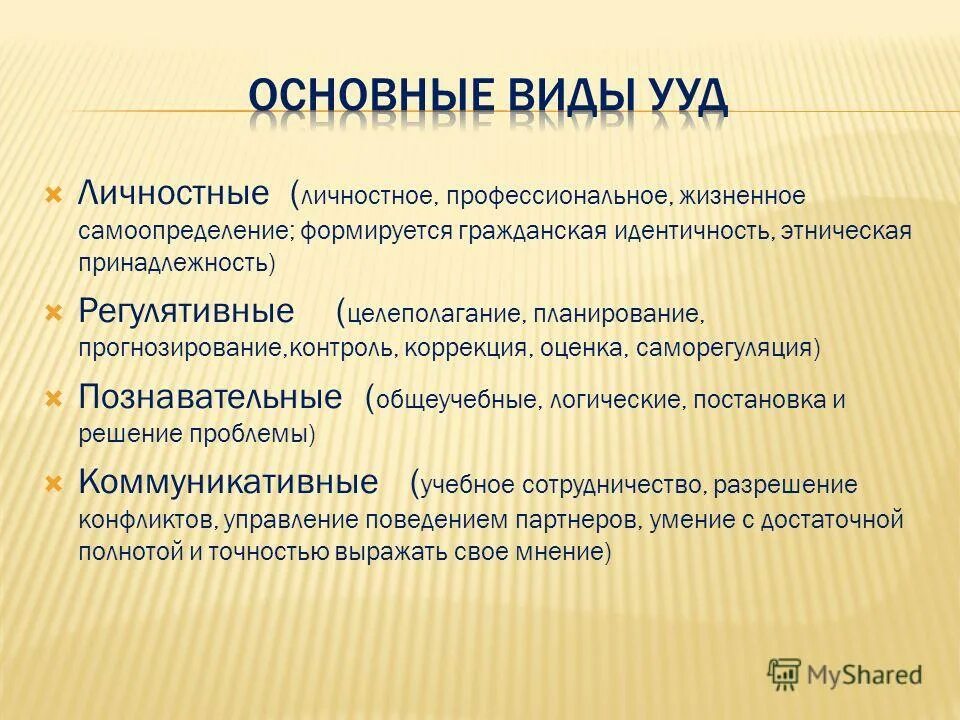 ОСНОВНЫЕ ВИДЫ УУД

Личностные (личностное, профессиональное, жизненное самоопределение; формируется гражданская идентичность, этническая принадлежность)

Регулятивные (целеполагание, планирование, прогнозирование,контроль, коррекция, оценка, саморегуляция)

Познавательные (общеучебные, логические, постановка и решение проблемы)

Коммуникативные (учебное сотрудничество, разрешение конфликтов, управление поведением партнеров, умение с достаточной полнотой и точностью выражать свое мнение)

MyShared